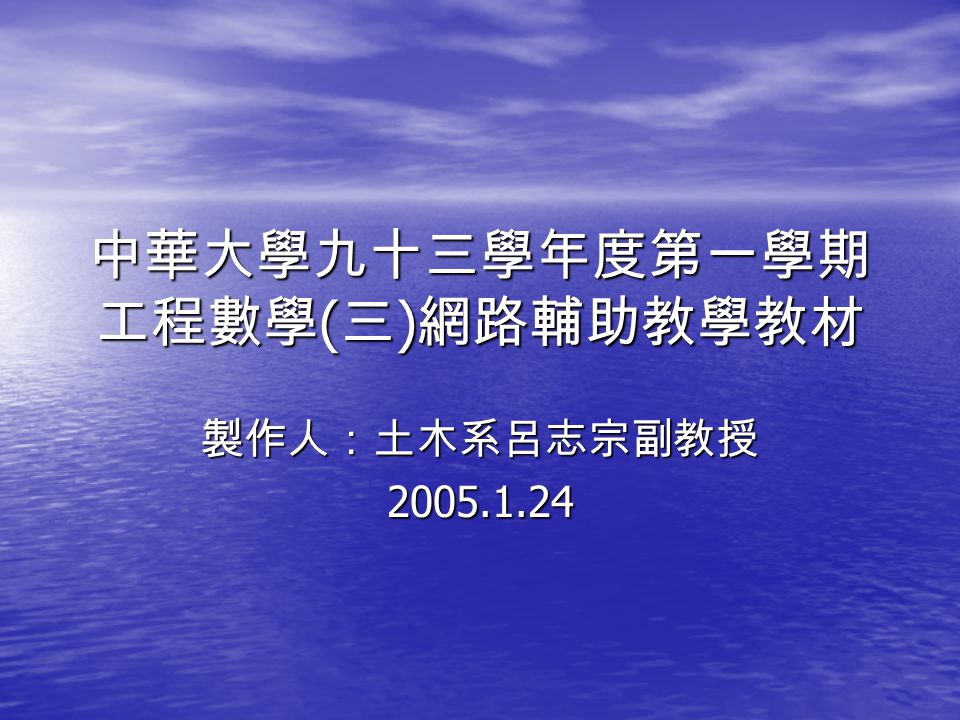 中華大學九十三學年度第一學期
工程數學(三)網路輔助教學教材

製作人：土木系呂志宗副教授
2005.1.24